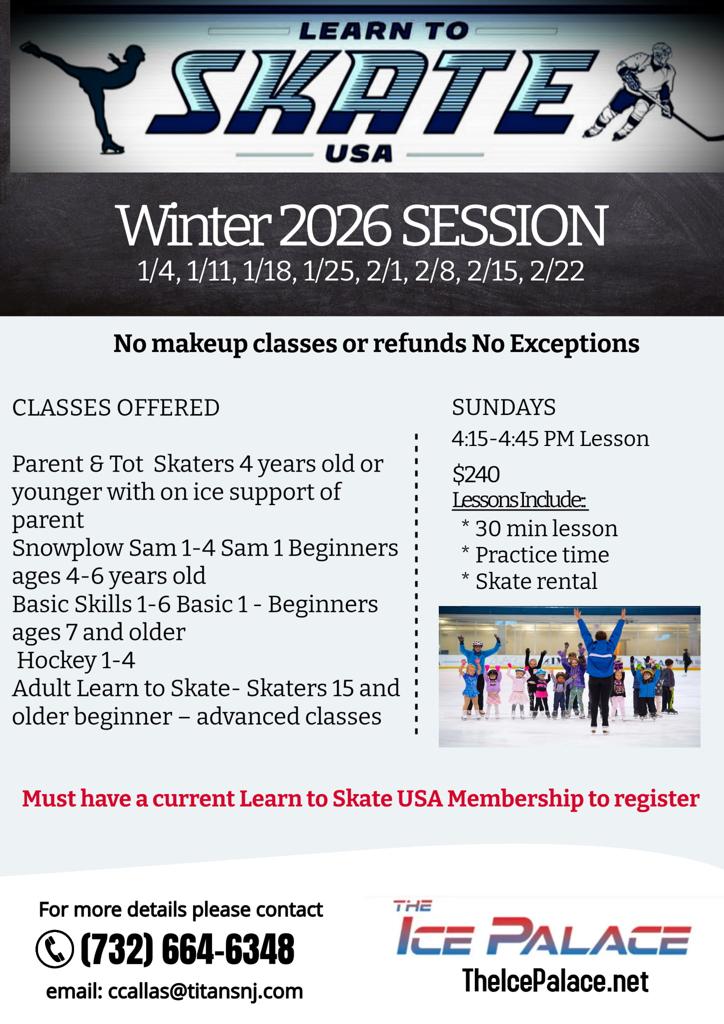 LEARN TO
SKATE
USA

Winter 2026 SESSION
1/4, 1/11, 1/18, 1/25, 2/1, 2/8, 2/15, 2/22

No makeup classes or refunds No Exceptions

CLASSES OFFERED

Parent & Tot Skaters 4 years old or younger with on ice support of parent
Snowplow Sam 1-4 Sam 1 Beginners ages 4-6 years old
Basic Skills 1-6 Basic 1 - Beginners ages 7 and older
Hockey 1-4
Adult Learn to Skate- Skaters 15 and older beginner – advanced classes

SUNDAYS
4:15-4:45 PM Lesson
$240
Lessons Include:
* 30 min lesson
* Practice time
* Skate rental

Must have a current Learn to Skate USA Membership to register

For more details please contact
(732) 664-6348
email: ccallas@titansnj.com

THE
ICE PALACE
TheIcePalace.net